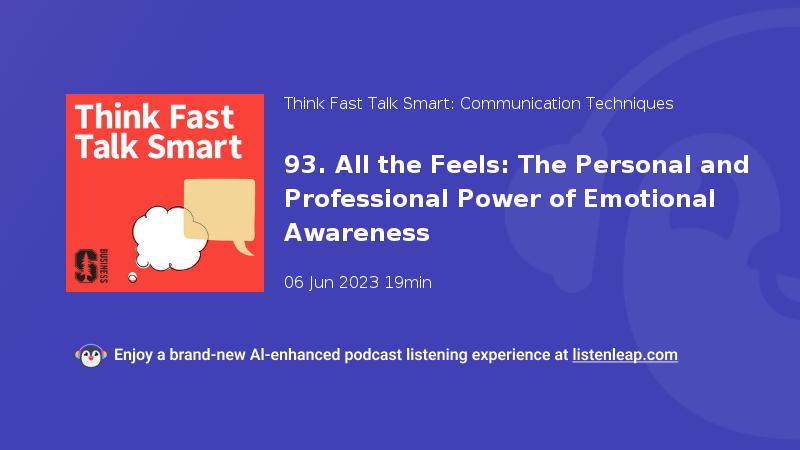 Think Fast Talk Smart

BUSINESS

Think Fast Talk Smart: Communication Techniques

93. All the Feels: The Personal and Professional Power of Emotional Awareness

06 Jun 2023 19min

Enjoy a brand-new AI-enhanced podcast listening experience at listenleap.com